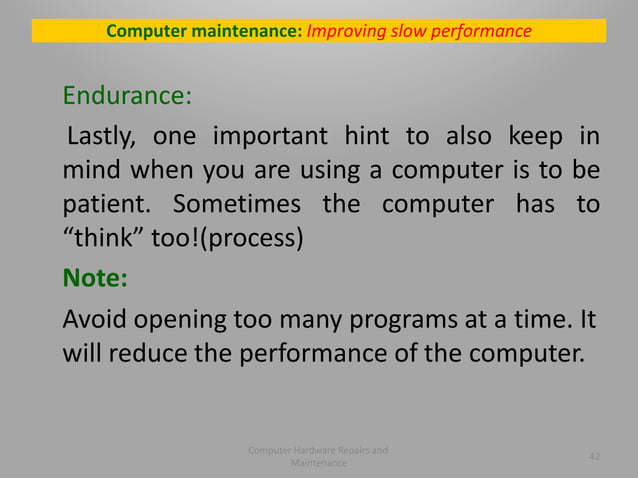 Computer maintenance: Improving slow performance

Endurance:

Lastly, one important hint to also keep in mind when you are using a computer is to be patient. Sometimes the computer has to “think” too!(process)

Note:

Avoid opening too many programs at a time. It will reduce the performance of the computer.

Computer Hardware Repairs and Maintenance

42